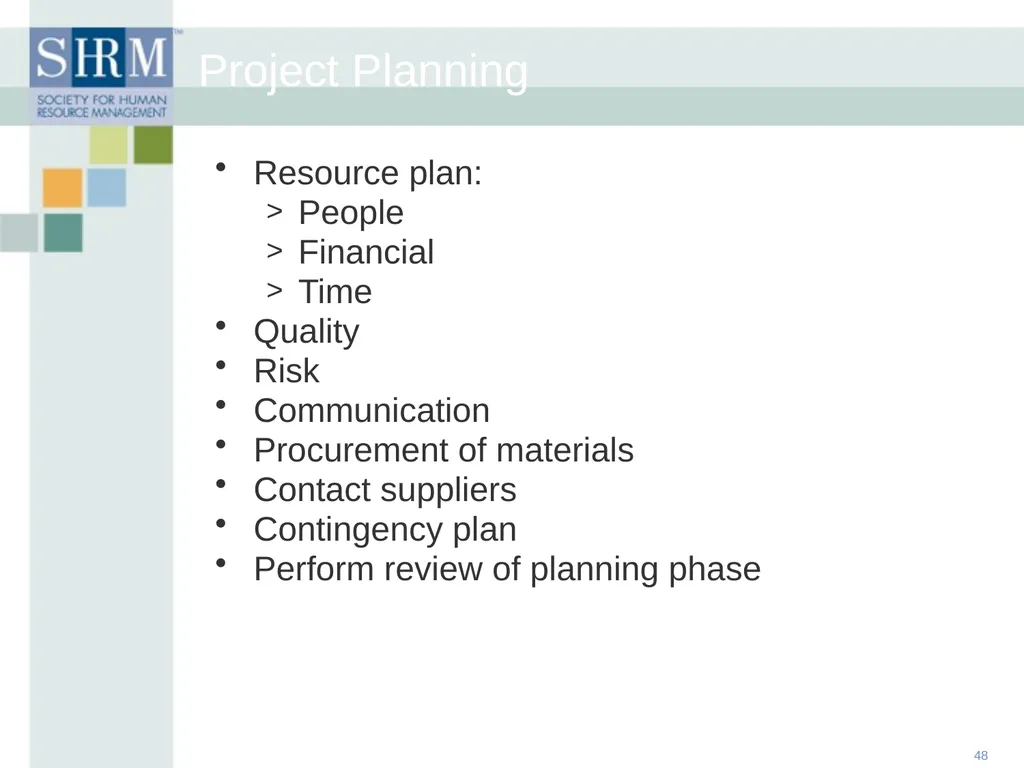 SHRM™
SOCIETY FOR HUMAN RESOURCE MANAGEMENT

Project Planning

• Resource plan:
> People
> Financial
> Time
• Quality
• Risk
• Communication
• Procurement of materials
• Contact suppliers
• Contingency plan
• Perform review of planning phase

48